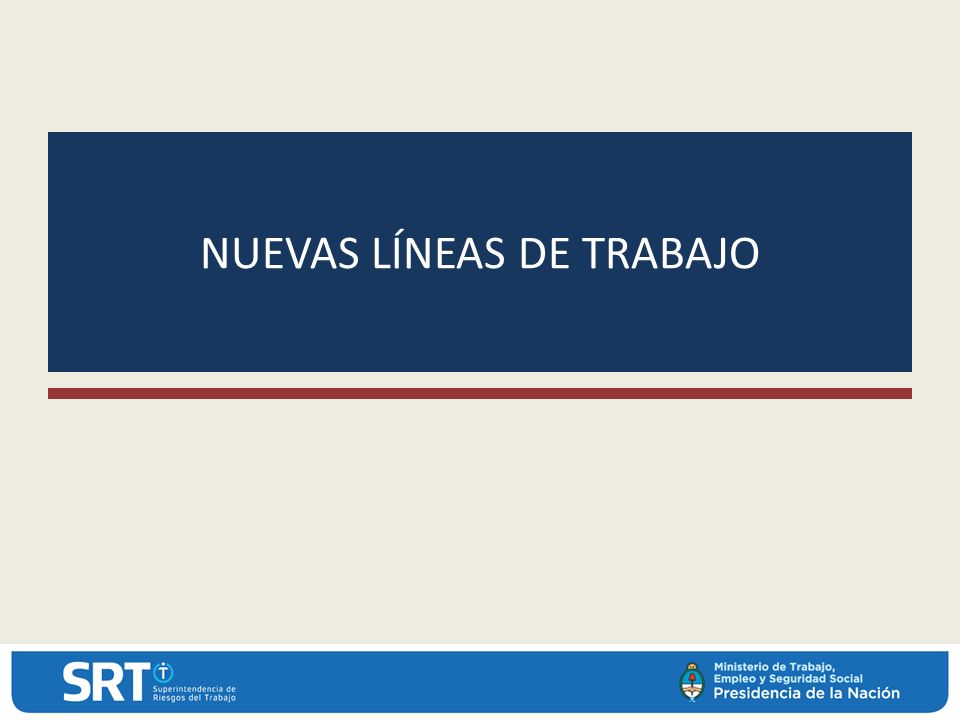 NUEVAS LÍNEAS DE TRABAJO

SRT Superintendencia de Riesgos del Trabajo

Ministerio de Trabajo, Empleo y Seguridad Social
Presidencia de la Nación